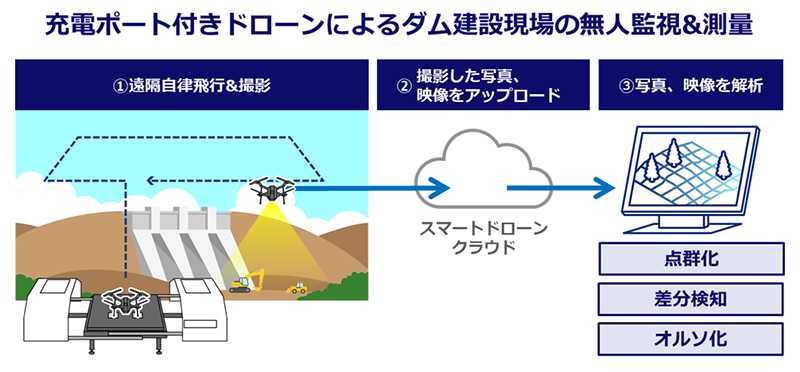 充電ポート付きドローンによるダム建設現場の無人監視&測量

①遠隔自律飛行&撮影

② 撮影した写真、映像をアップロード

③写真、映像を解析

スマートドローンクラウド

点群化

差分検知

オルソ化